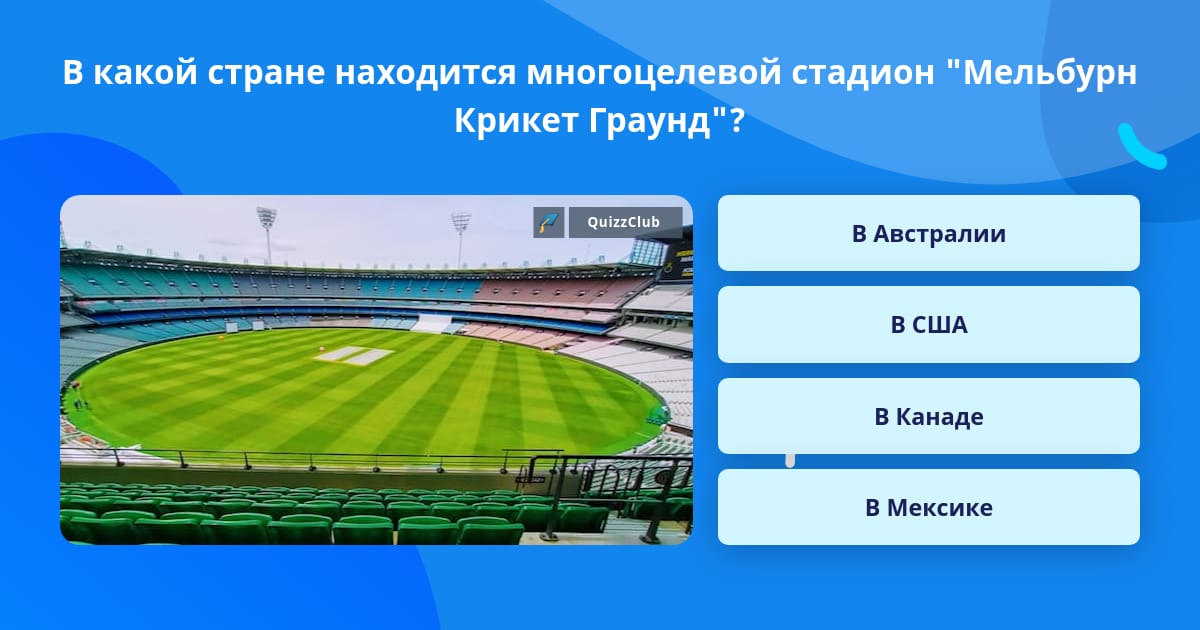 В какой стране находится многоцелевой стадион "Мельбурн Крикет Граунд"?

QuizzClub

В Австралии

В США

В Канаде

В Мексике